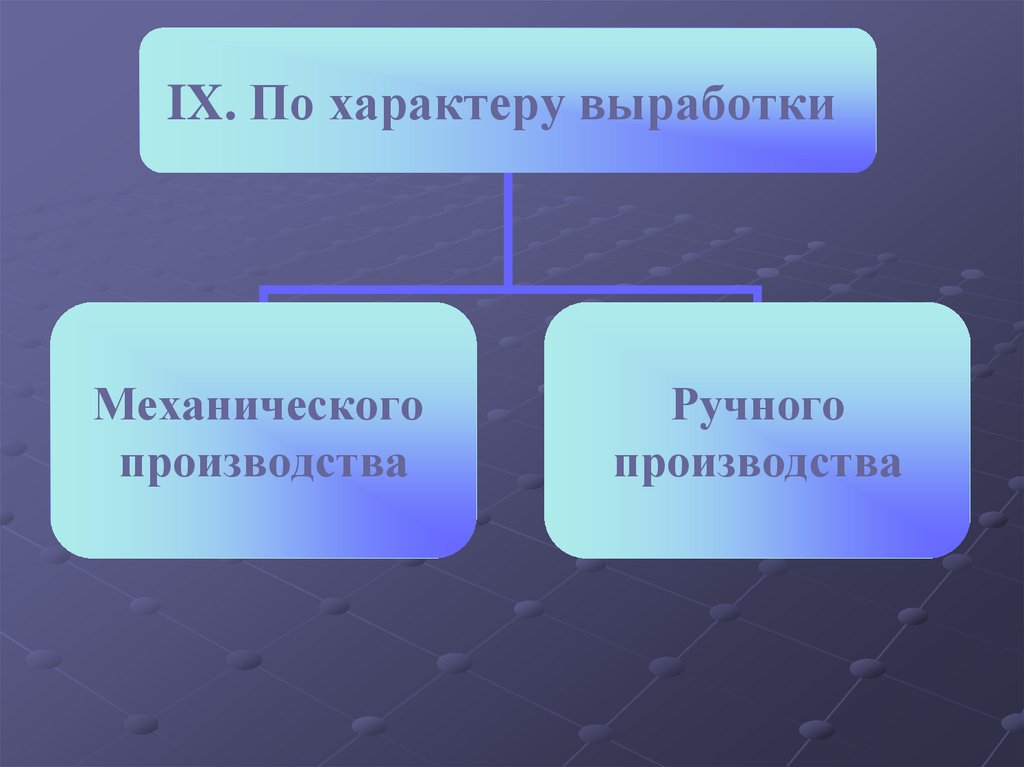 IX. По характеру выработки

Механического производства

Ручного производства